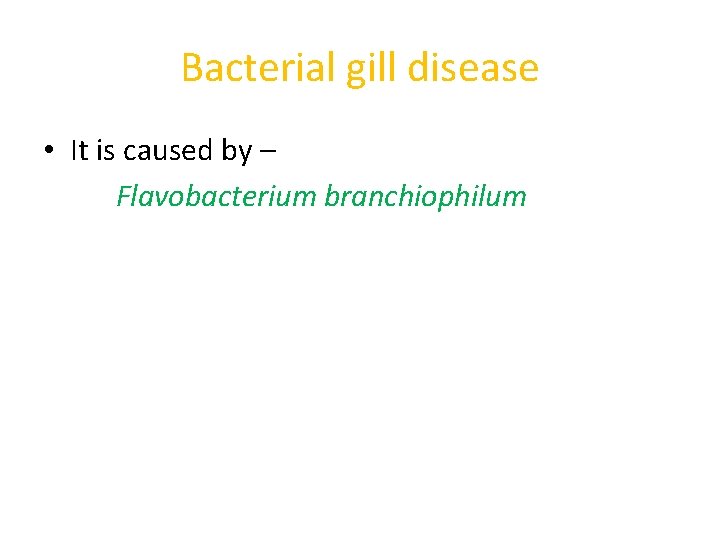 Bacterial gill disease

• It is caused by –
Flavobacterium branchiophilum